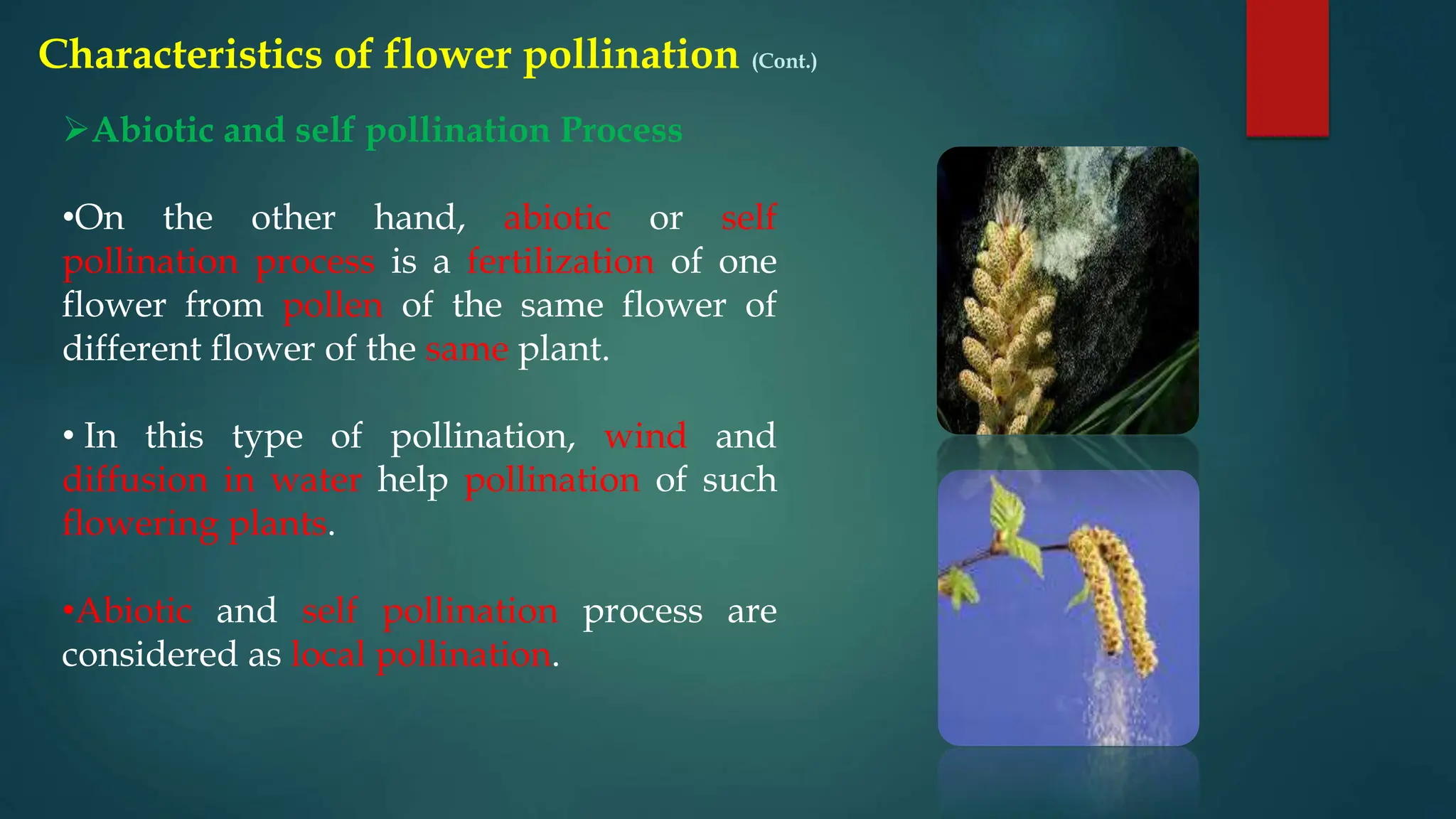 Characteristics of flower pollination (Cont.)

➢Abiotic and self pollination Process

•On the other hand, abiotic or self pollination process is a fertilization of one flower from pollen of the same flower of different flower of the same plant.

• In this type of pollination, wind and diffusion in water help pollination of such flowering plants.

•Abiotic and self pollination process are considered as local pollination.